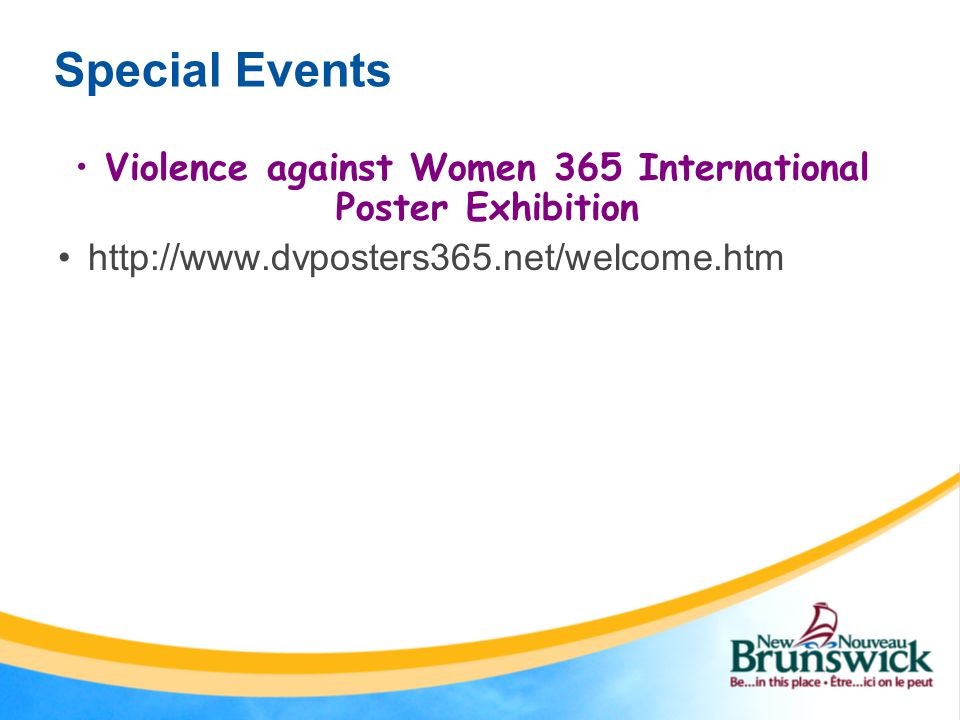 Special Events

• Violence against Women 365 International Poster Exhibition

• http://www.dvposters365.net/welcome.htm

New Nouveau Brunswick
Be...in this place • Être...ici on le peut